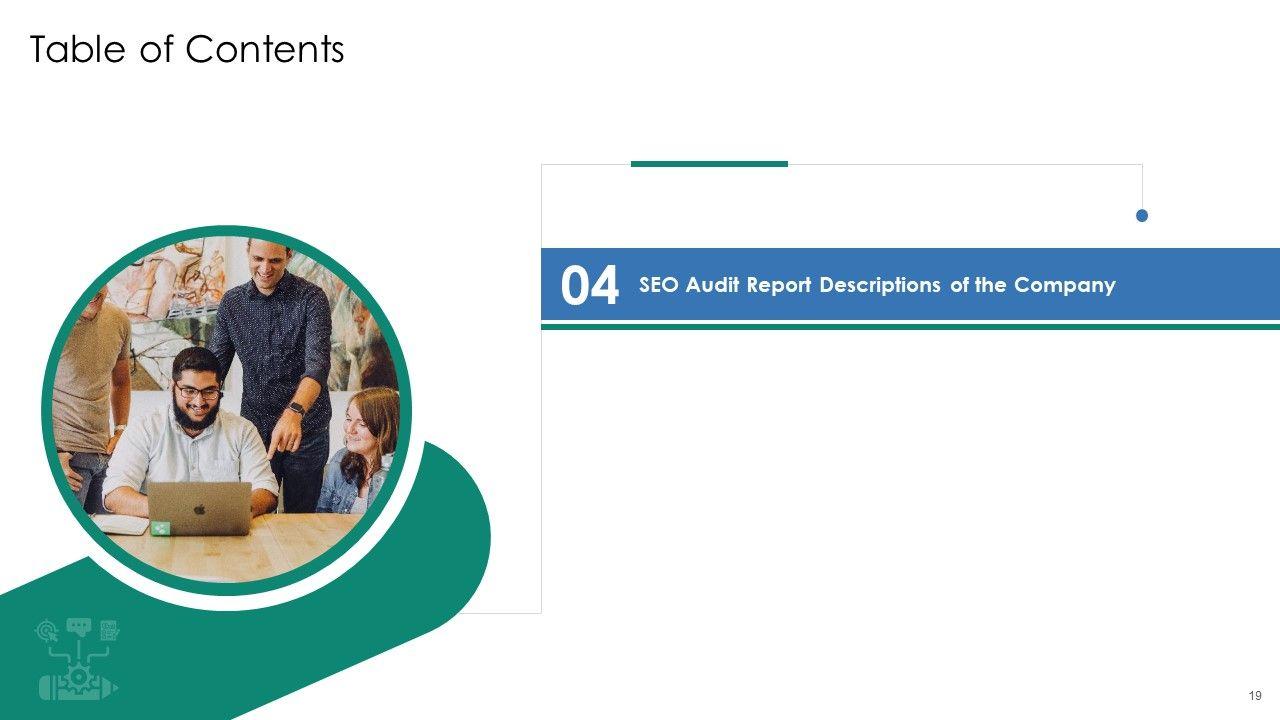 Table of Contents

04 SEO Audit Report Descriptions of the Company

19